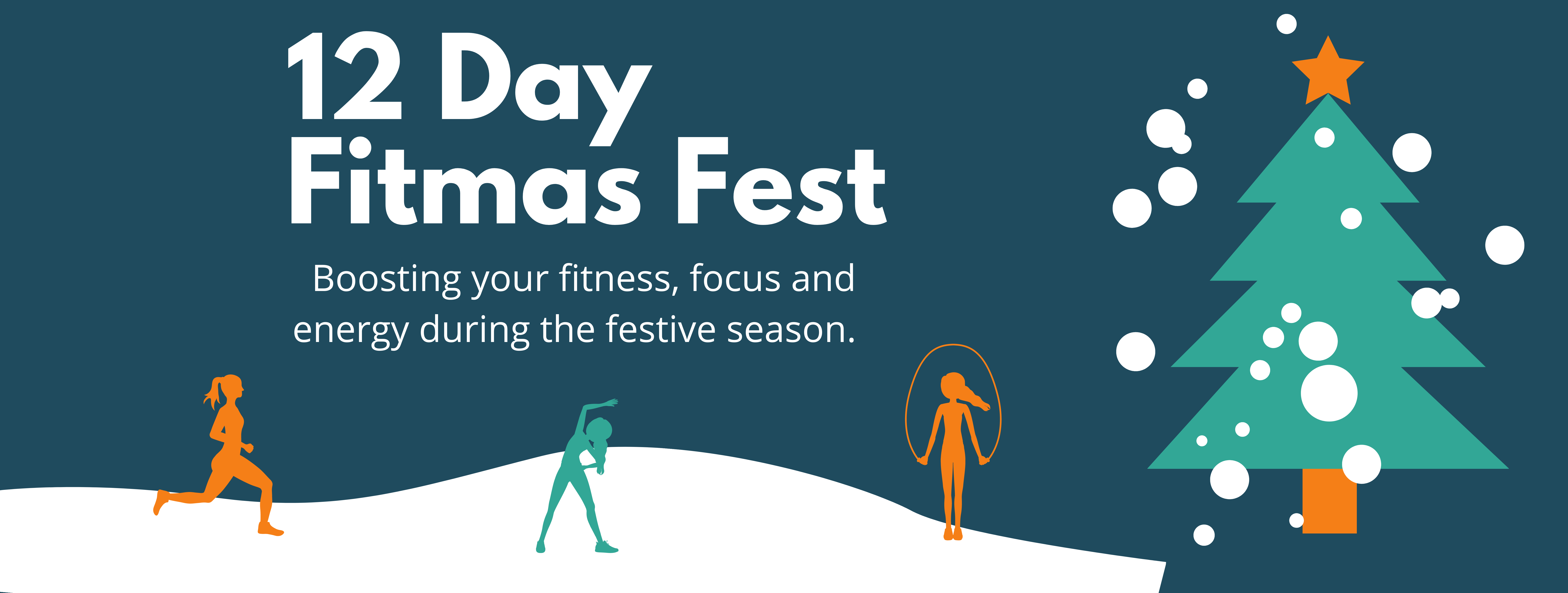 12 Day
Fitmas Fest

Boosting your fitness, focus and energy during the festive season.